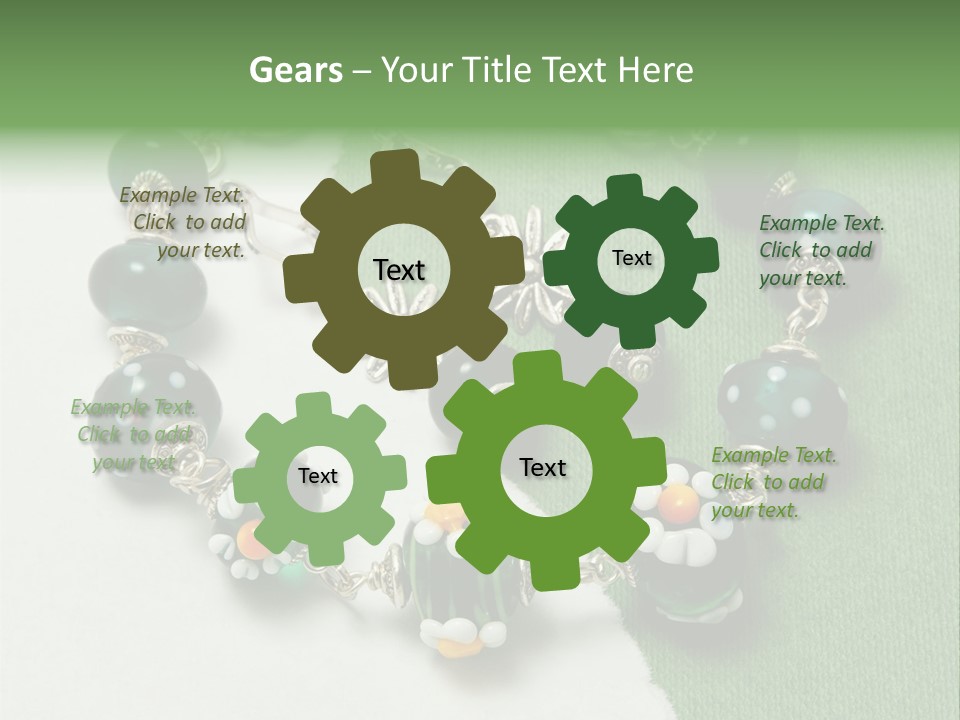 Gears – Your Title Text Here

Example Text. Click to add your text.

Text

Text

Example Text. Click to add your text.

Example Text. Click to add your text.

Text

Text

Example Text. Click to add your text.